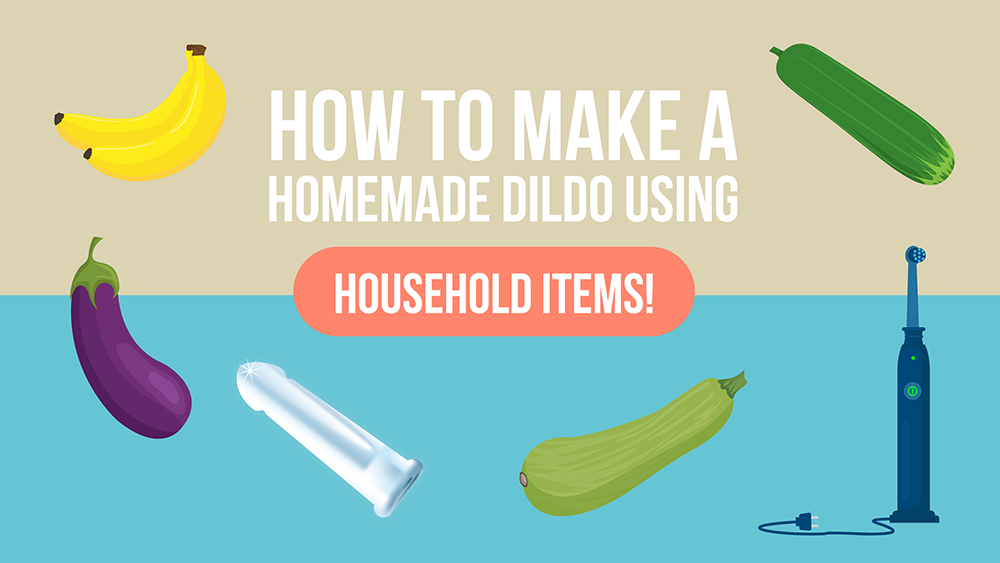 HOW TO MAKE A HOMEMADE DILDO USING

HOUSEHOLD ITEMS!